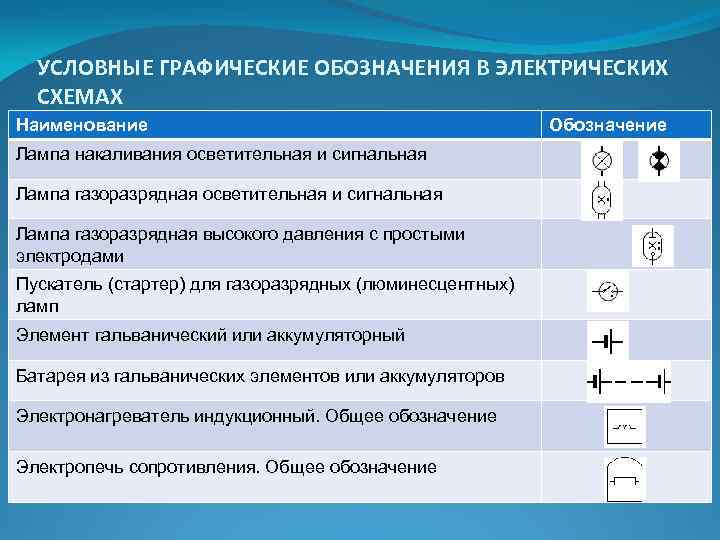 УСЛОВНЫЕ ГРАФИЧЕСКИЕ ОБОЗНАЧЕНИЯ В ЭЛЕКТРИЧЕСКИХ СХЕМАХ

| Наименование | Обозначение |
|---|---|
| Лампа накаливания осветительная и сигнальная | |
| Лампа газоразрядная осветительная и сигнальная | |
| Лампа газоразрядная высокого давления с простыми электродами | |
| Пускатель (стартер) для газоразрядных (люминесцентных) ламп | |
| Элемент гальванический или аккумуляторный | |
| Батарея из гальванических элементов или аккумуляторов | |
| Электронагреватель индукционный. Общее обозначение | |
| Электропечь сопротивления. Общее обозначение | |